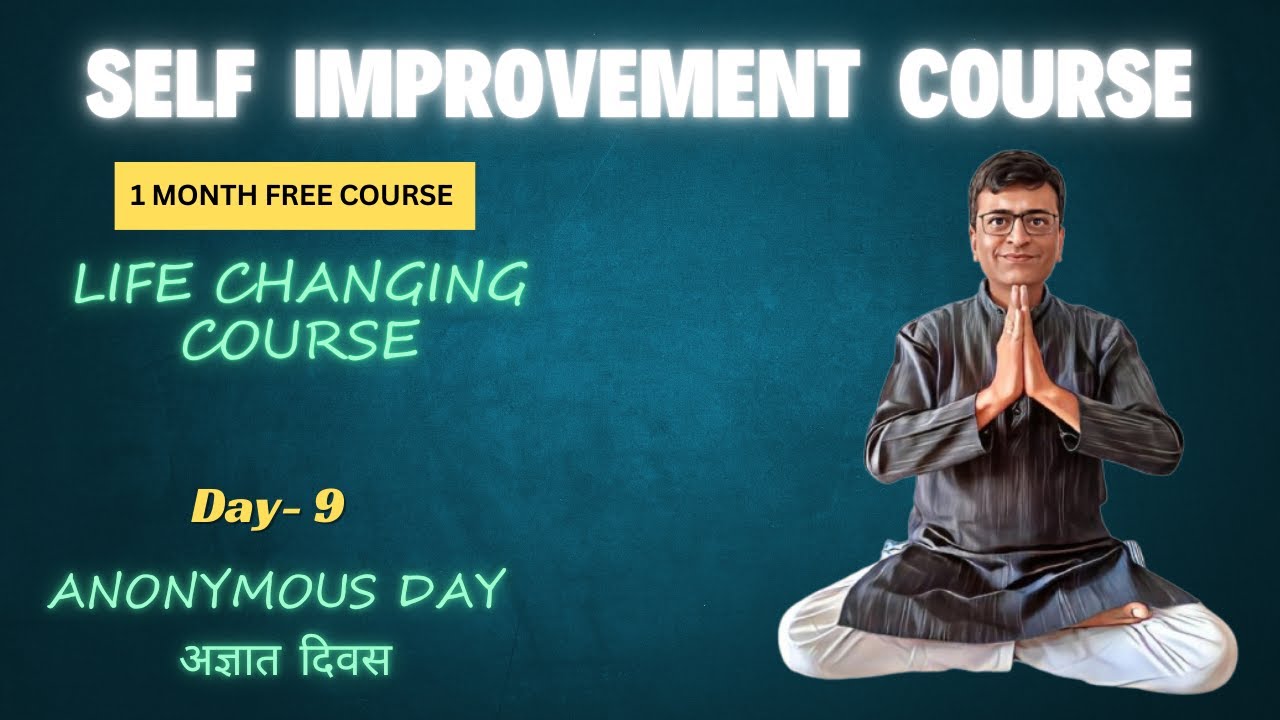 SELF IMPROVEMENT COURSE

1 MONTH FREE COURSE

LIFE CHANGING COURSE

Day- 9

ANONYMOUS DAY
अज्ञात दिवस